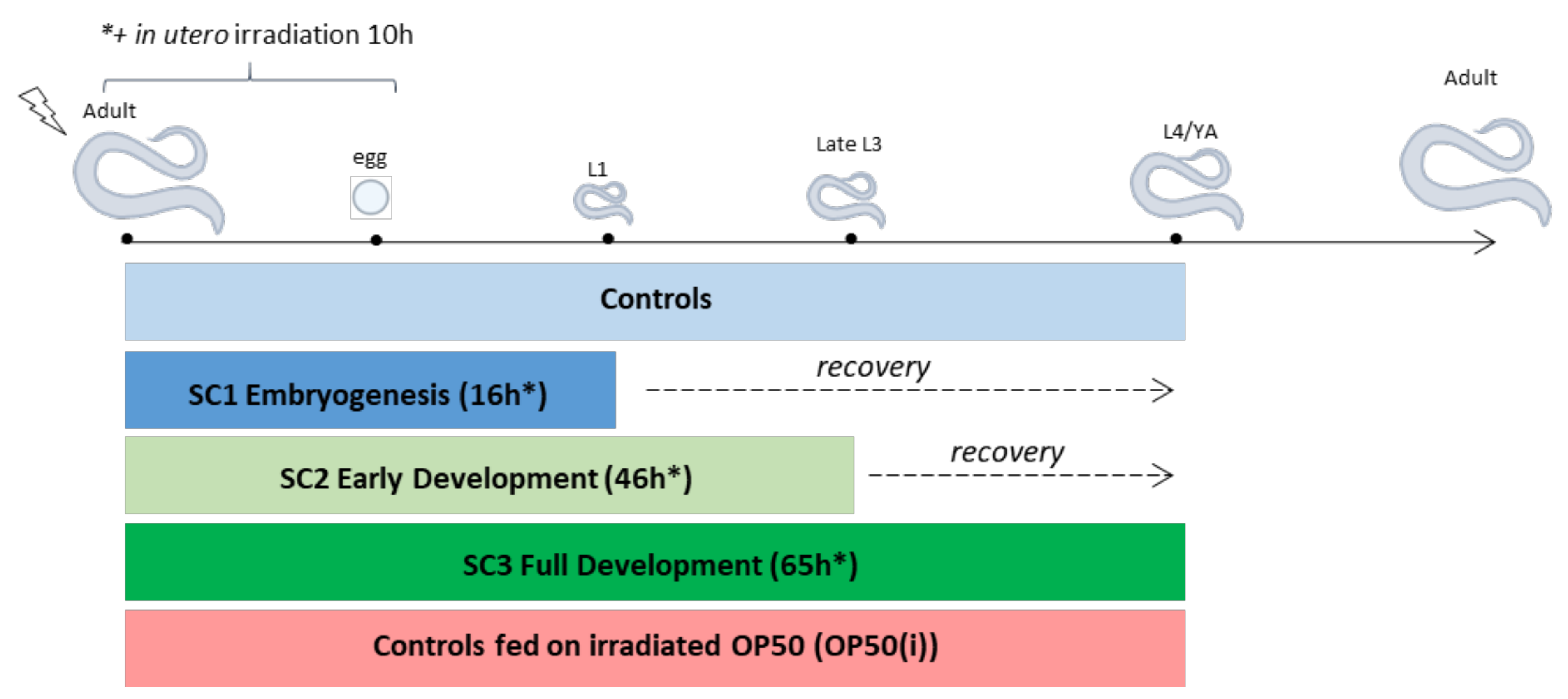 *+ in utero irradiation 10h

Adult

egg

L1

Late L3

L4/YA

Adult

Controls

SC1 Embryogenesis (16h*)

recovery

SC2 Early Development (46h*)

recovery

SC3 Full Development (65h*)

Controls fed on irradiated OP50 (OP50(i))